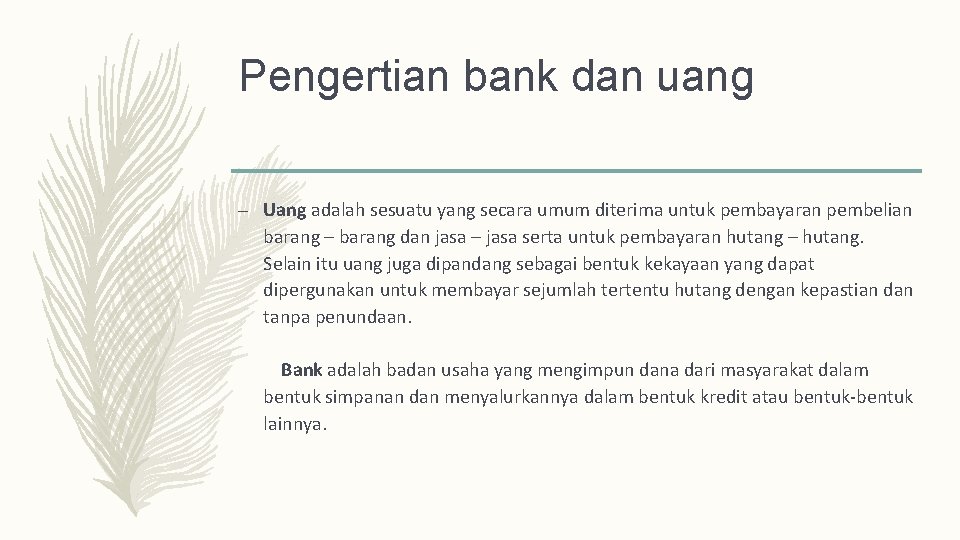 Pengertian bank dan uang

– Uang adalah sesuatu yang secara umum diterima untuk pembayaran pembelian barang – barang dan jasa – jasa serta untuk pembayaran hutang – hutang. Selain itu uang juga dipandang sebagai bentuk kekayaan yang dapat dipergunakan untuk membayar sejumlah tertentu hutang dengan kepastian dan tanpa penundaan.

Bank adalah badan usaha yang mengimpun dana dari masyarakat dalam bentuk simpanan dan menyalurkannya dalam bentuk kredit atau bentuk-bentuk lainnya.